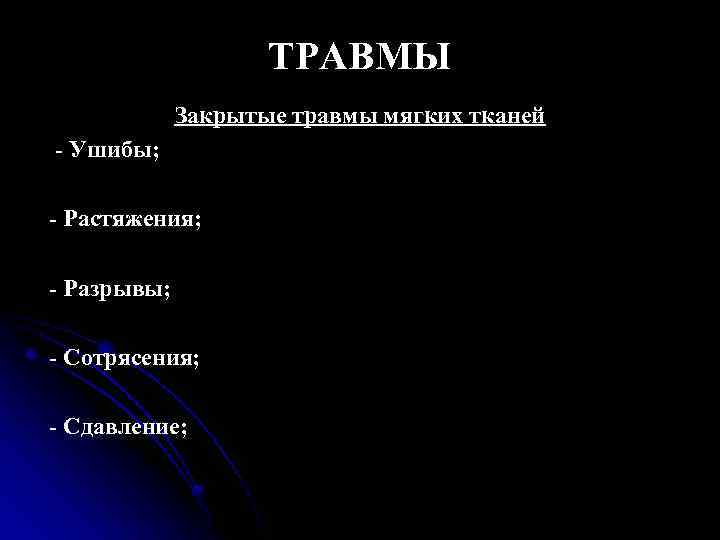 ТРАВМЫ

Закрытые травмы мягких тканей

- Ушибы;

- Растяжения;

- Разрывы;

- Сотрясения;

- Сдавление;